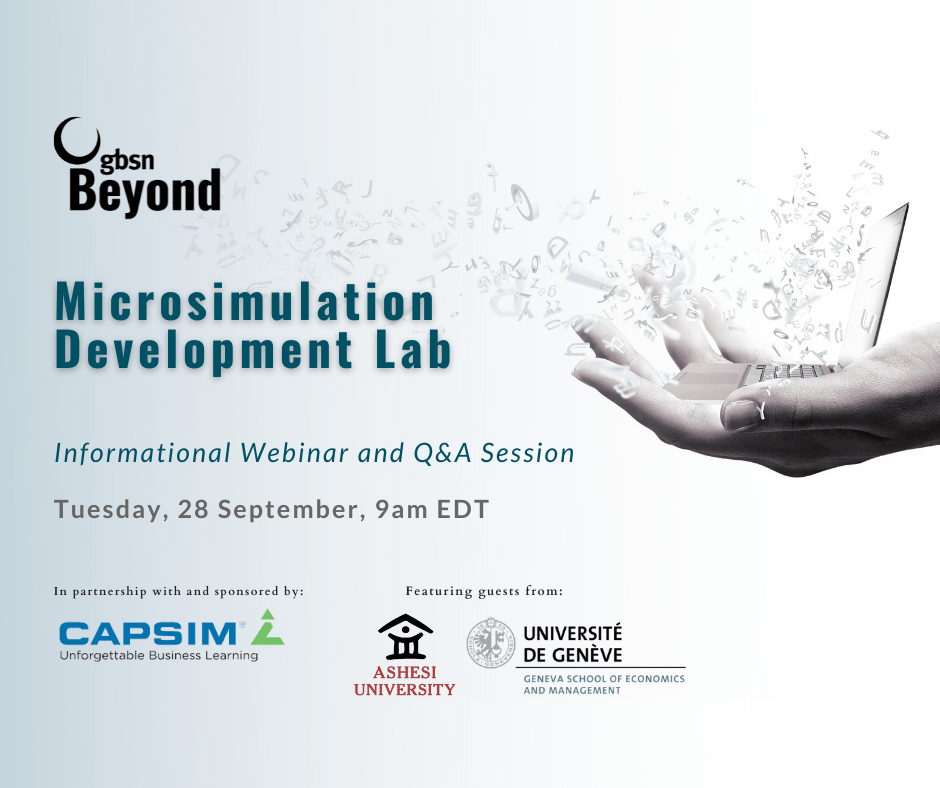 gbsn
Beyond

Microsimulation Development Lab

Informational Webinar and Q&A Session

Tuesday, 28 September, 9am EDT

In partnership with and sponsored by:

CAPSIM®
Unforgettable Business Learning

Featuring guests from:

ASHESI UNIVERSITY

UNIVERSITÉ DE GENÈVE
GENEVA SCHOOL OF ECONOMICS AND MANAGEMENT